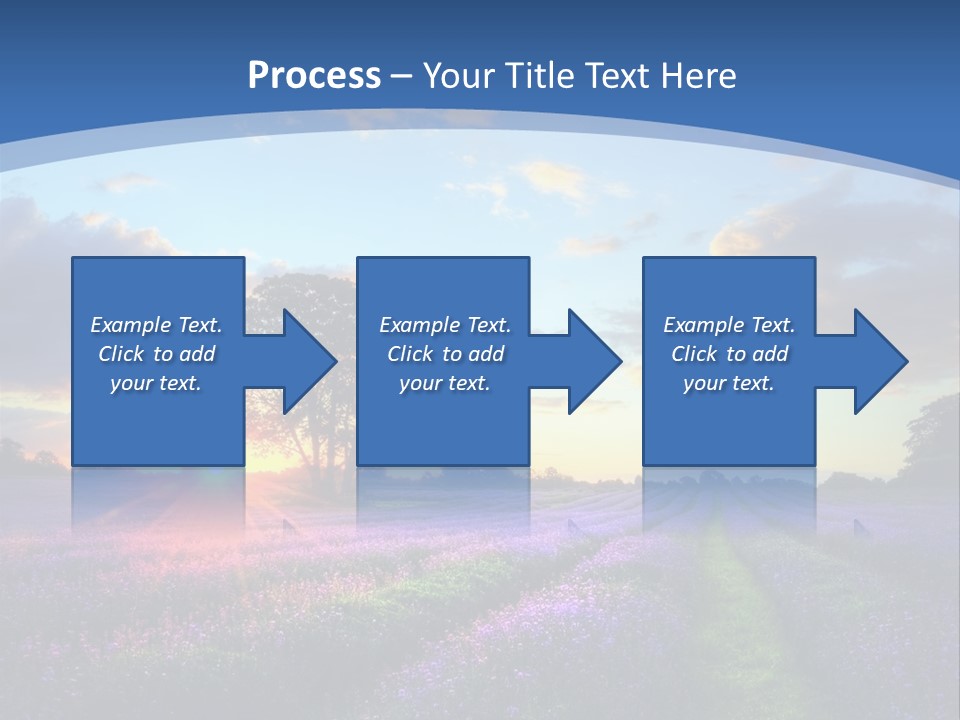 Process – Your Title Text Here

Example Text. Click to add your text.

Example Text. Click to add your text.

Example Text. Click to add your text.